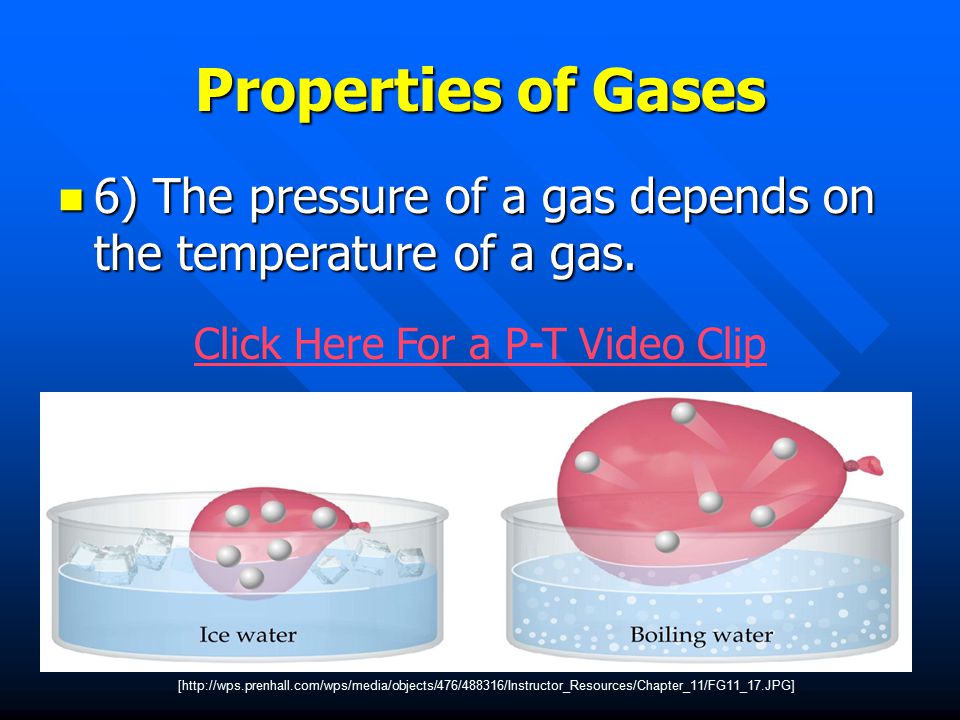 Properties of Gases

6) The pressure of a gas depends on the temperature of a gas.

Click Here For a P-T Video Clip

Ice water

Boiling water

[http://wps.prenhall.com/wps/media/objects/476/488316/Instructor_Resources/Chapter_11/FG11_17.JPG]